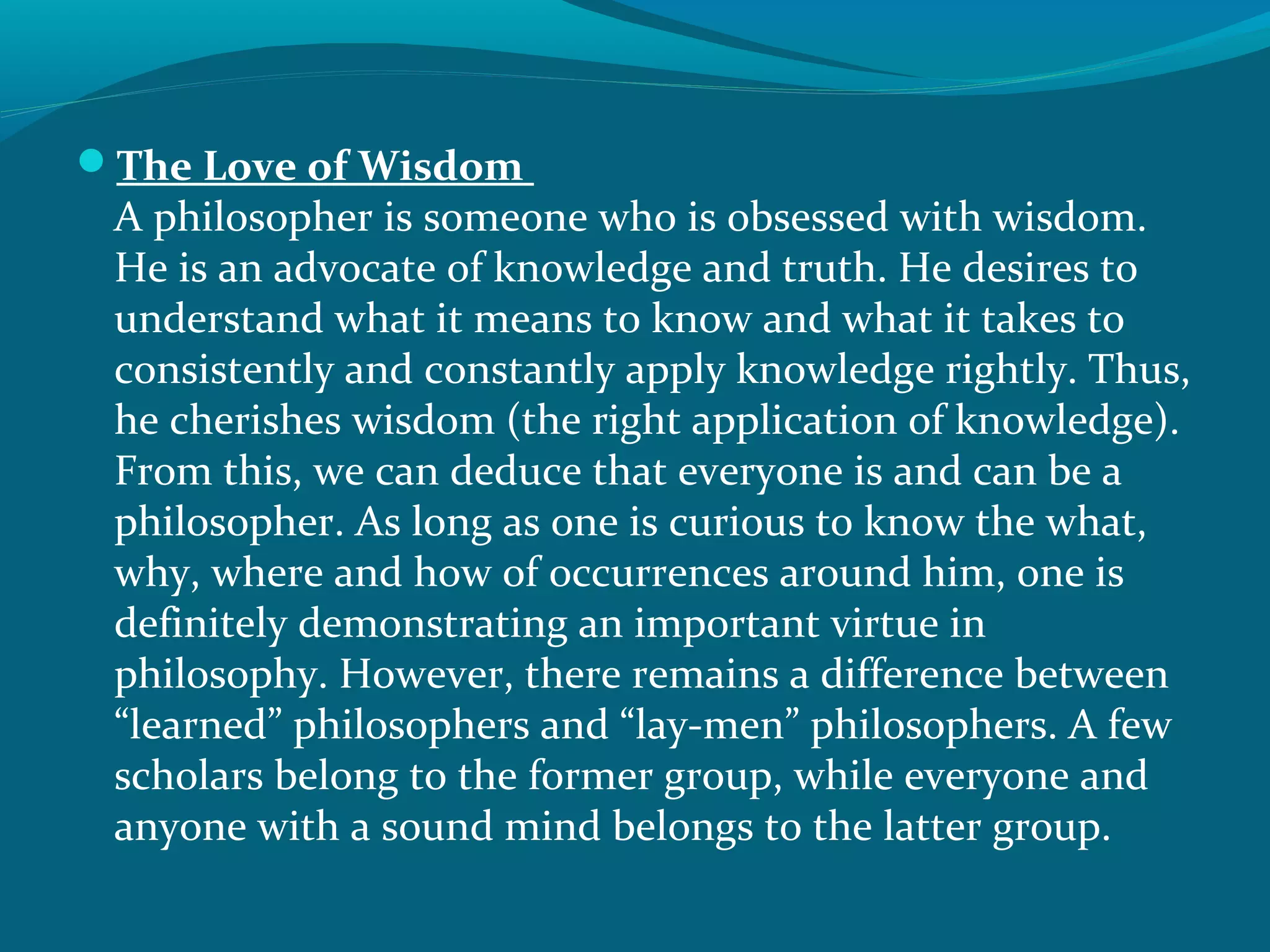 • The Love of Wisdom

A philosopher is someone who is obsessed with wisdom. He is an advocate of knowledge and truth. He desires to understand what it means to know and what it takes to consistently and constantly apply knowledge rightly. Thus, he cherishes wisdom (the right application of knowledge). From this, we can deduce that everyone is and can be a philosopher. As long as one is curious to know the what, why, where and how of occurrences around him, one is definitely demonstrating an important virtue in philosophy. However, there remains a difference between "learned" philosophers and "lay-men" philosophers. A few scholars belong to the former group, while everyone and anyone with a sound mind belongs to the latter group.